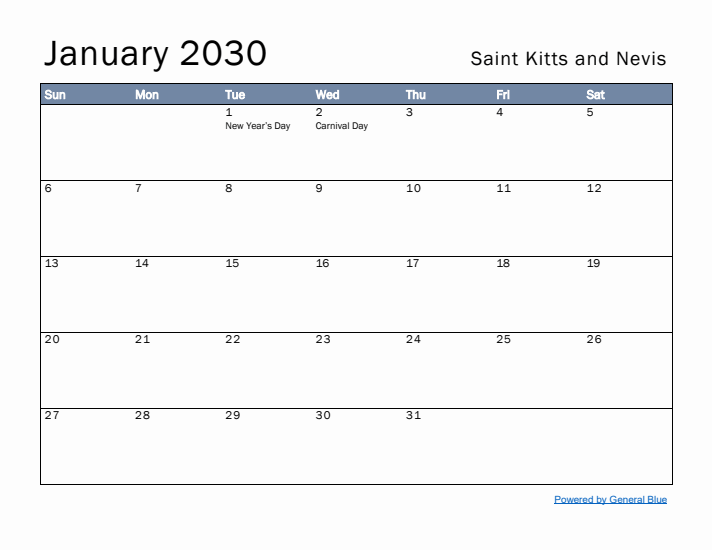 January 2030

Saint Kitts and Nevis

| Sun | Mon | Tue | Wed | Thu | Fri | Sat |
|---|---|---|---|---|---|---|
| | | 1 New Year's Day | 2 Carnival Day | 3 | 4 | 5 |
| 6 | 7 | 8 | 9 | 10 | 11 | 12 |
| 13 | 14 | 15 | 16 | 17 | 18 | 19 |
| 20 | 21 | 22 | 23 | 24 | 25 | 26 |
| 27 | 28 | 29 | 30 | 31 | | |

Powered by General Blue